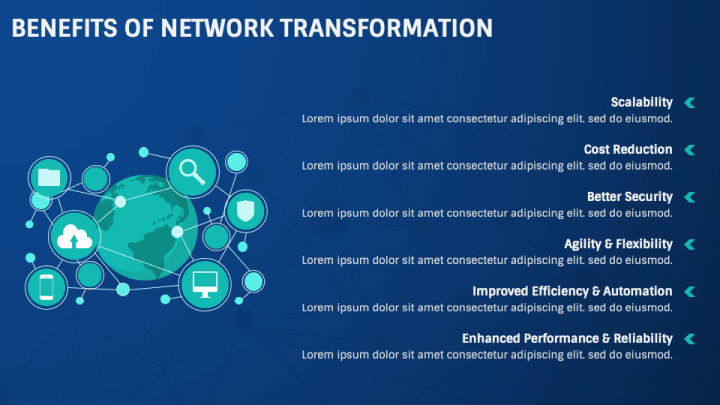 BENEFITS OF NETWORK TRANSFORMATION

Scalability
Lorem ipsum dolor sit amet consectetur adipiscing elit. sed do eiusmod.

Cost Reduction
Lorem ipsum dolor sit amet consectetur adipiscing elit. sed do eiusmod.

Better Security
Lorem ipsum dolor sit amet consectetur adipiscing elit. sed do eiusmod.

Agility & Flexibility
Lorem ipsum dolor sit amet consectetur adipiscing elit. sed do eiusmod.

Improved Efficiency & Automation
Lorem ipsum dolor sit amet consectetur adipiscing elit. sed do eiusmod.

Enhanced Performance & Reliability
Lorem ipsum dolor sit amet consectetur adipiscing elit. sed do eiusmod.